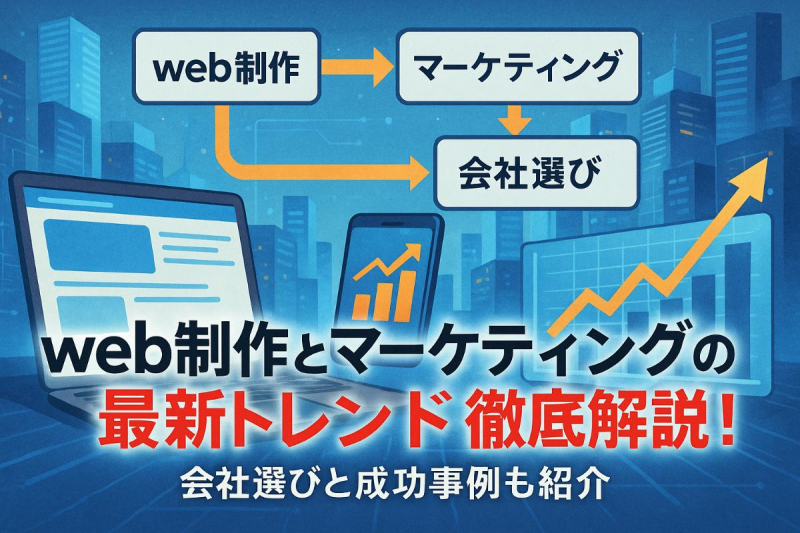 web制作

マーケティング

会社選び

web制作とマーケティングの
最新トレンド 徹底解説!
会社選びと成功事例も紹介